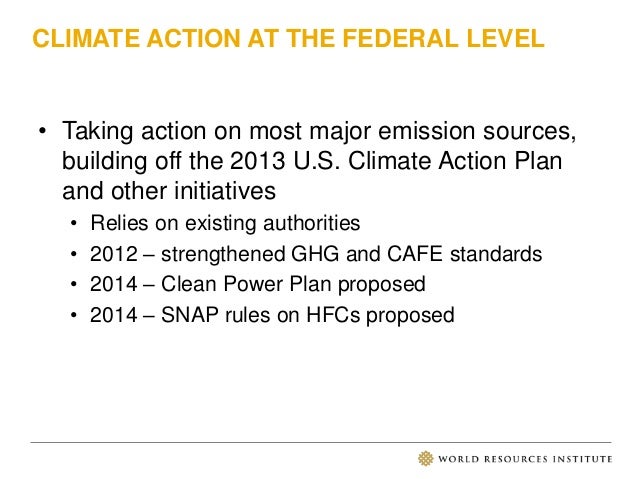 CLIMATE ACTION AT THE FEDERAL LEVEL

• Taking action on most major emission sources, building off the 2013 U.S. Climate Action Plan and other initiatives
  • Relies on existing authorities
  • 2012 – strengthened GHG and CAFE standards
  • 2014 – Clean Power Plan proposed
  • 2014 – SNAP rules on HFCs proposed

WORLD RESOURCES INSTITUTE